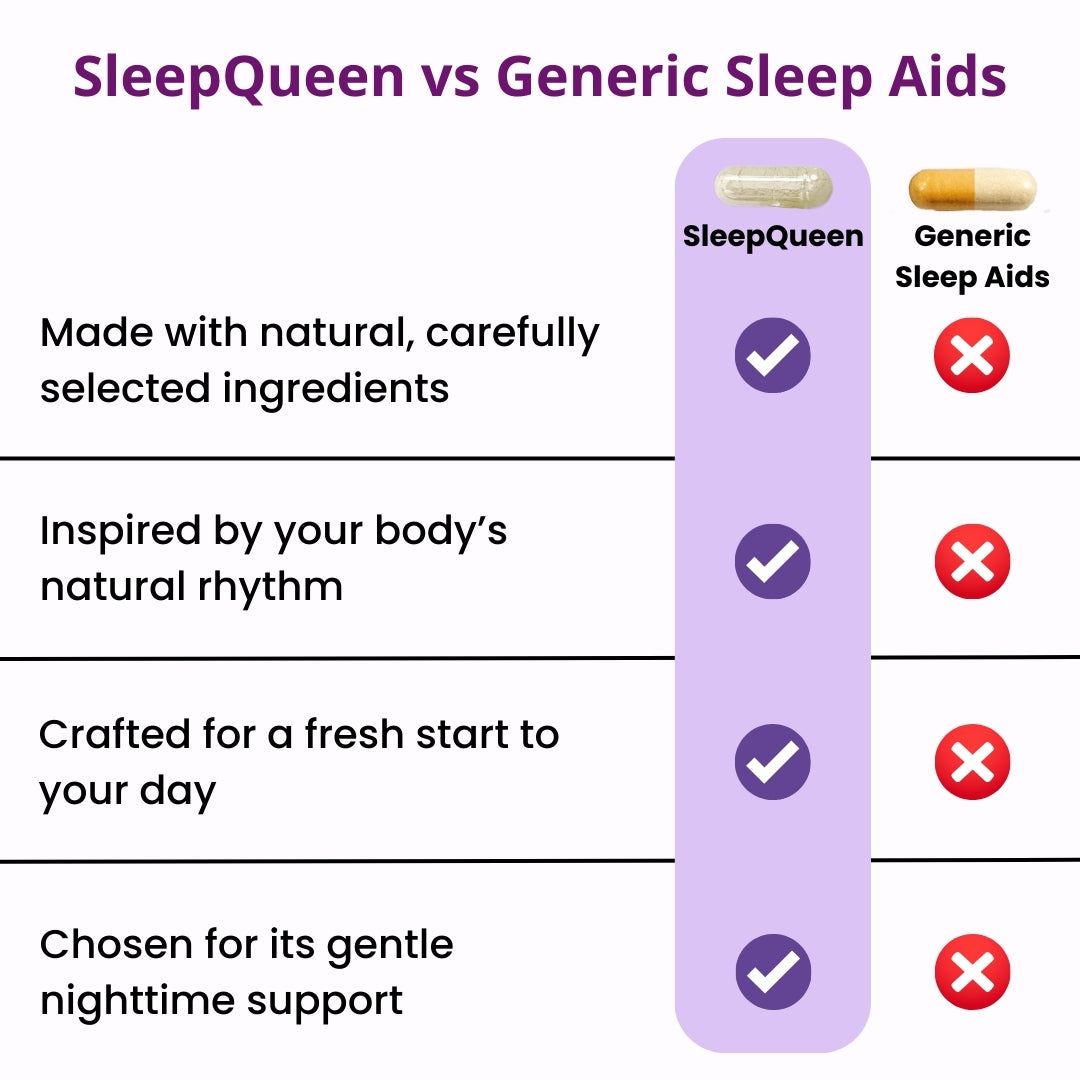 SleepQueen vs Generic Sleep Aids

| | SleepQueen | Generic Sleep Aids |
|---|---|---|
| Made with natural, carefully selected ingredients | ✓ | ✗ |
| Inspired by your body's natural rhythm | ✓ | ✗ |
| Crafted for a fresh start to your day | ✓ | ✗ |
| Chosen for its gentle nighttime support | ✓ | ✗ |